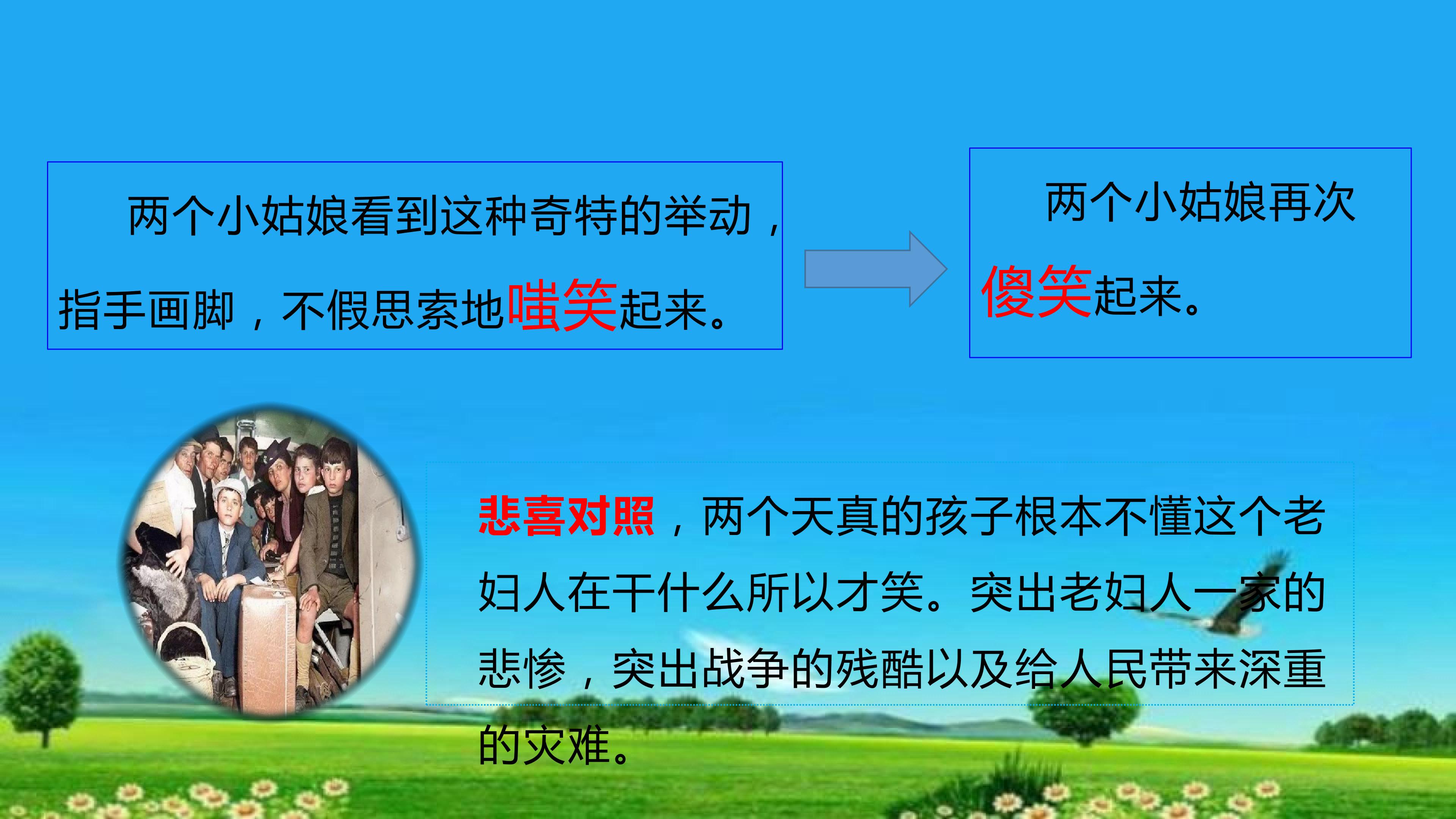 两个小姑娘看到这种奇特的举动，指手画脚，不假思索地嗤笑起来。

两个小姑娘再次傻笑起来。

悲喜对照，两个天真的孩子根本不懂这个老妇人在干什么所以才笑。突出老妇人一家的悲惨，突出战争的残酷以及给人民带来深重的灾难。